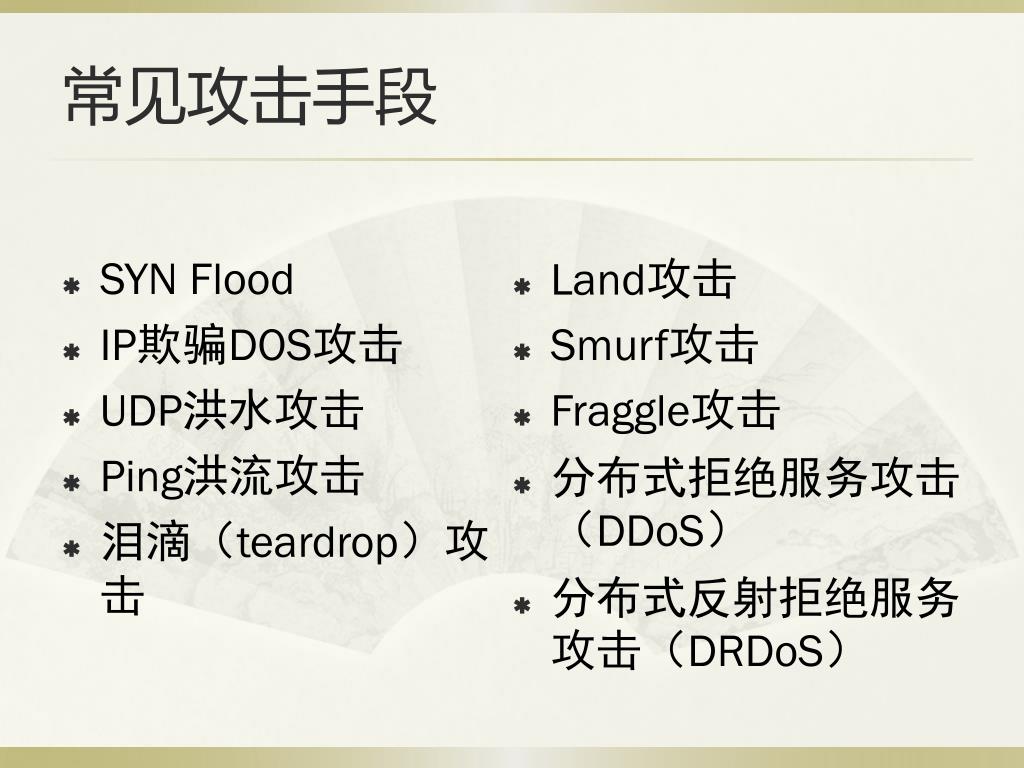 常见攻击手段

SYN Flood
IP欺骗DOS攻击
UDP洪水攻击
Ping洪流攻击
泪滴（teardrop）攻击

Land攻击
Smurf攻击
Fraggle攻击
分布式拒绝服务攻击（DDoS）
分布式反射拒绝服务攻击（DRDoS）